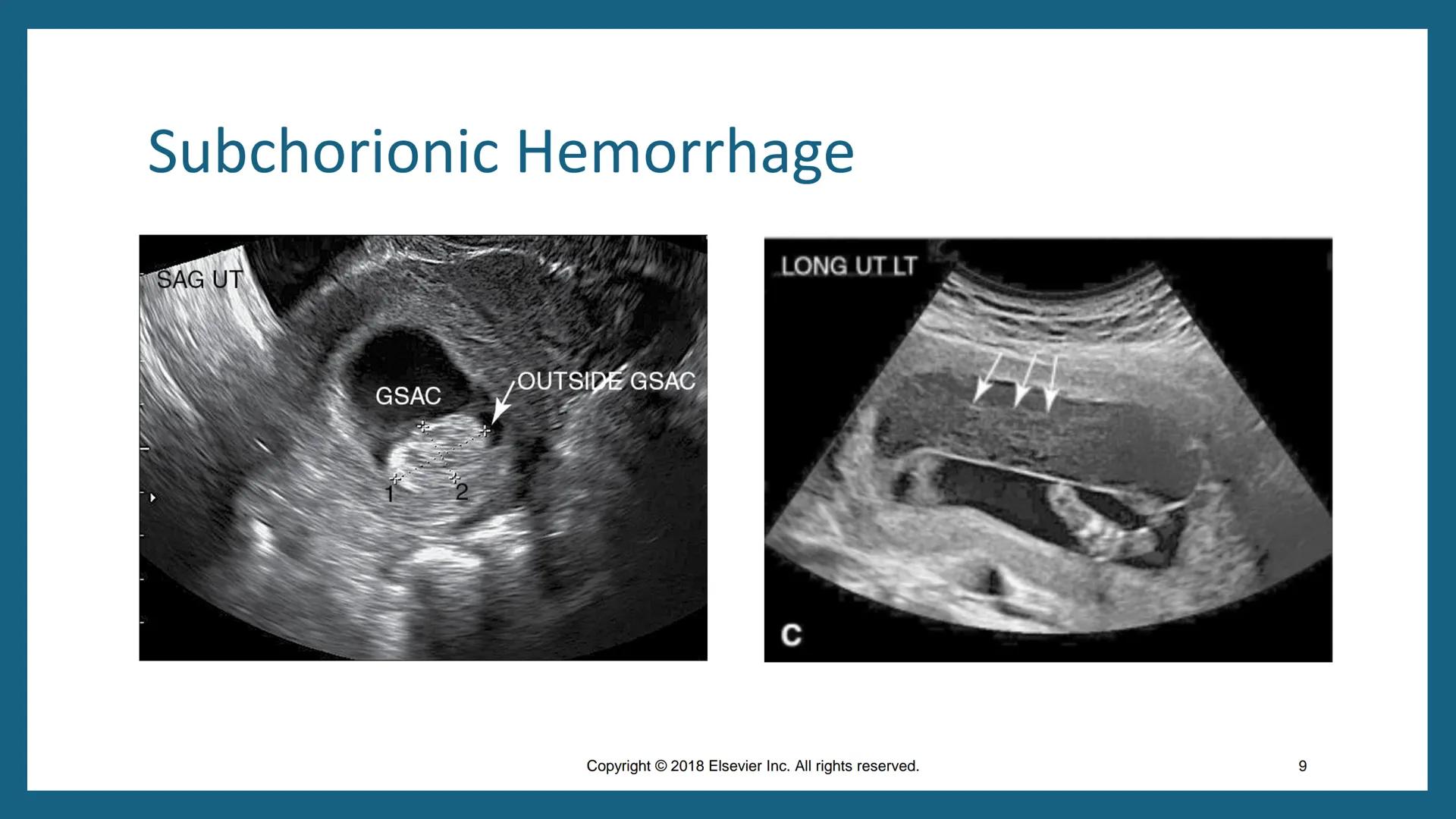 Subchorionic Hemorrhage

SAG UT

GSAC

OUTSIDE GSAC

1

2

LONG UT LT

C

Copyright © 2018 Elsevier Inc. All rights reserved.

9